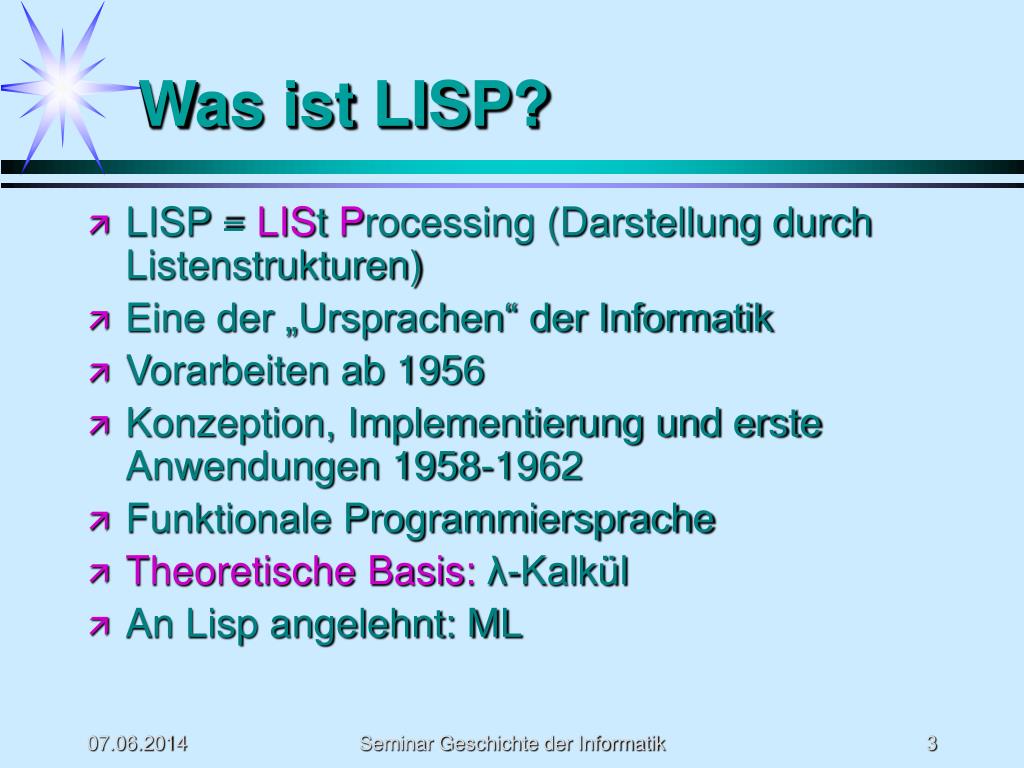 Was ist LISP?

LISP = LISt Processing (Darstellung durch Listenstrukturen)

Eine der „Ursprachen“ der Informatik

Vorarbeiten ab 1956

Konzeption, Implementierung und erste Anwendungen 1958-1962

Funktionale Programmiersprache

Theoretische Basis: λ-Kalkül

An Lisp angelehnt: ML

07.06.2014

Seminar Geschichte der Informatik

3